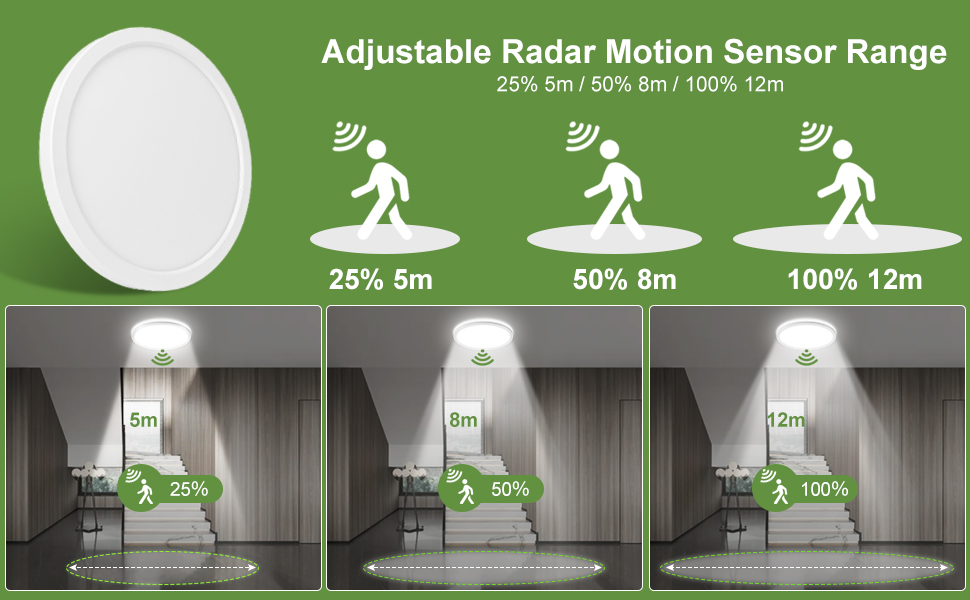 Adjustable Radar Motion Sensor Range

25% 5m / 50% 8m / 100% 12m

25% 5m

50% 8m

100% 12m

5m

25%

8m

50%

12m

100%